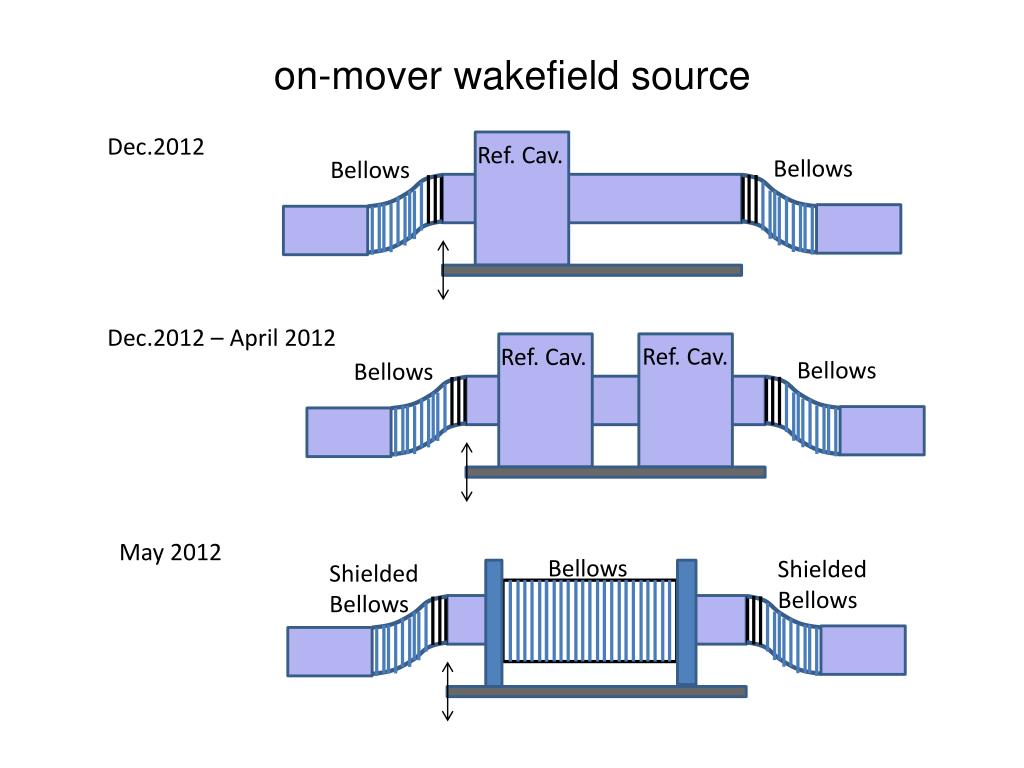 on-mover wakefield source

Dec.2012

Bellows

Ref. Cav.

Bellows

Dec.2012 – April 2012

Bellows

Ref. Cav.

Ref. Cav.

Bellows

May 2012

Shielded Bellows

Bellows

Shielded Bellows